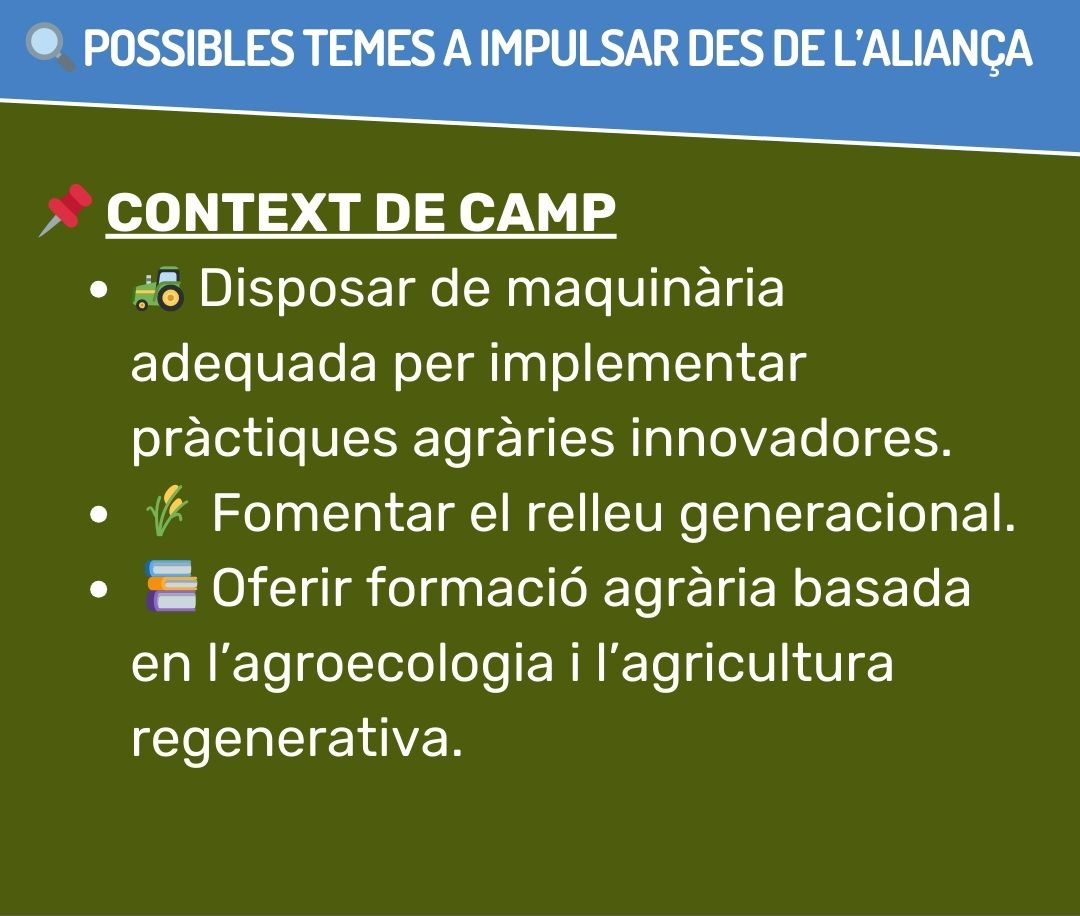 POSSIBLES TEMES A IMPULSAR DES DE L'ALIANÇA

CONTEXT DE CAMP

- Disposar de maquinària adequada per implementar pràctiques agràries innovadores.
- Fomentar el relleu generacional.
- Oferir formació agrària basada en l'agroecologia i l'agricultura regenerativa.